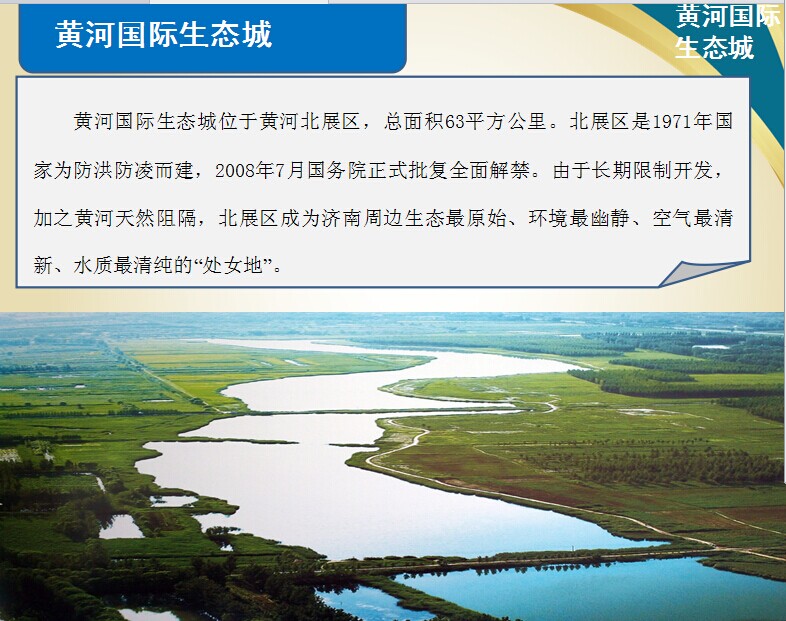 黄河国际生态城

黄河国际生态城

黄河国际生态城位于黄河北展区，总面积63平方公里。北展区是1971年国家为防洪防凌而建，2008年7月国务院正式批复全面解禁。由于长期限制开发，加之黄河天然阻隔，北展区成为济南周边生态最原始、环境最幽静、空气最清新、水质最清纯的“处女地”。